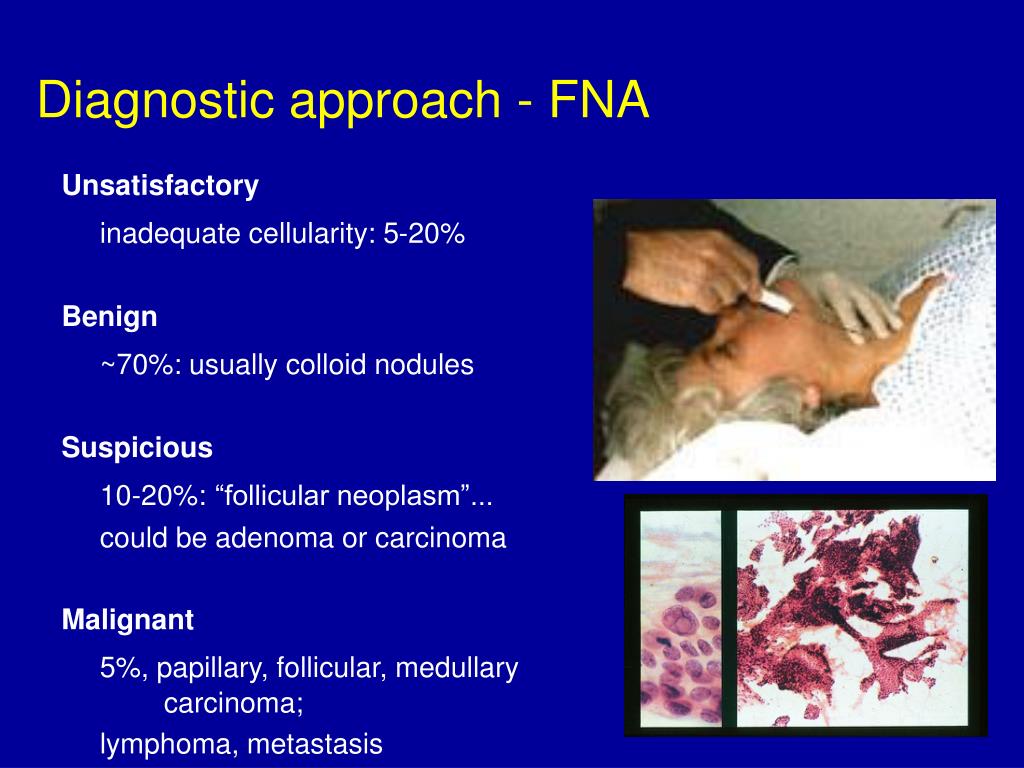 Diagnostic approach - FNA

Unsatisfactory

inadequate cellularity: 5-20%

Benign

~70%: usually colloid nodules

Suspicious

10-20%: “follicular neoplasm”...
could be adenoma or carcinoma

Malignant

5%, papillary, follicular, medullary carcinoma;
lymphoma, metastasis